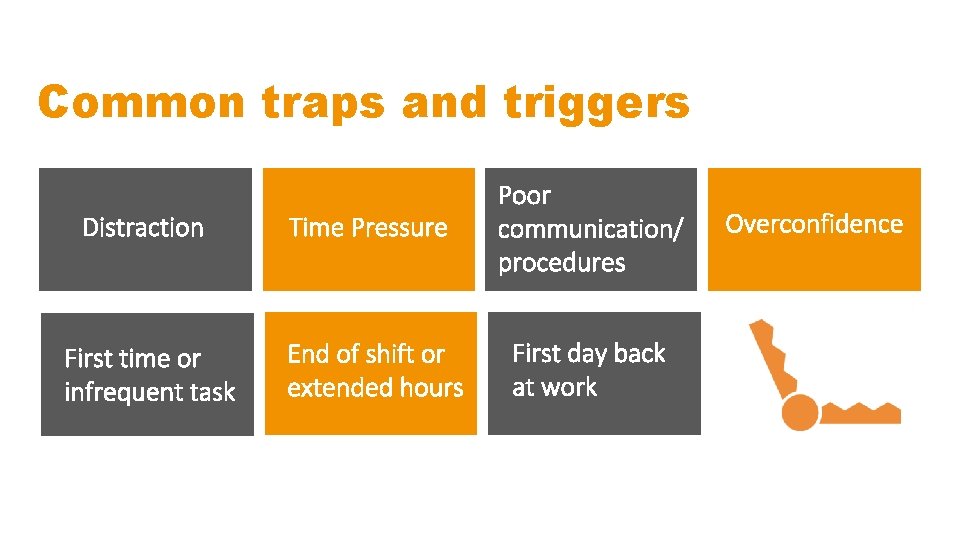 Common traps and triggers

Distraction

Time Pressure

Poor communication/ procedures

Overconfidence

First time or infrequent task

End of shift or extended hours

First day back at work